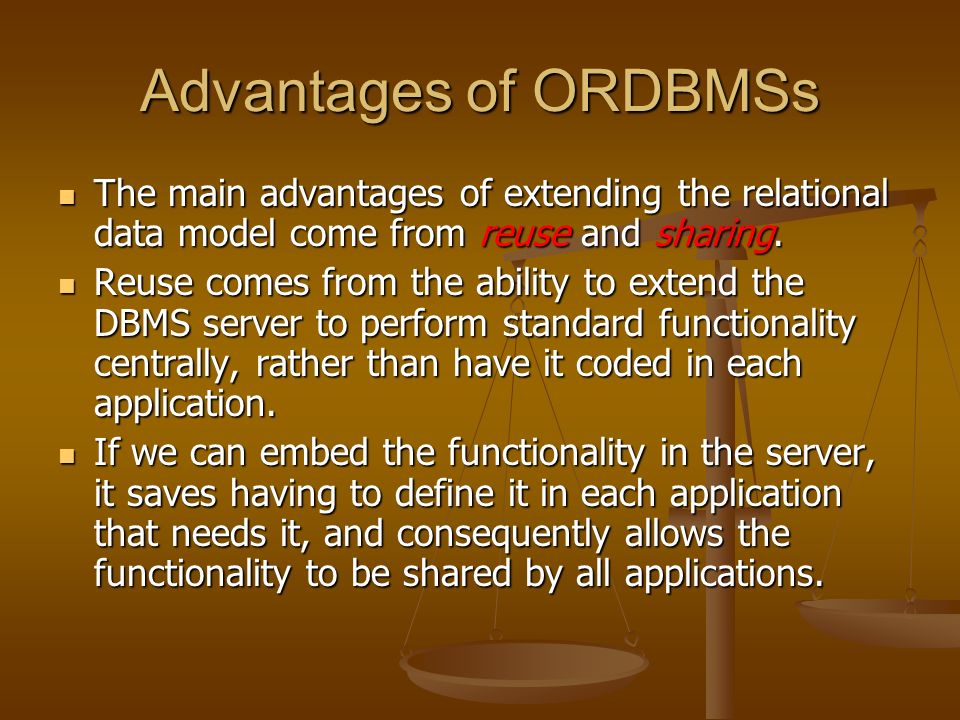 Advantages of ORDBMSs

- The main advantages of extending the relational data model come from reuse and sharing.
- Reuse comes from the ability to extend the DBMS server to perform standard functionality centrally, rather than have it coded in each application.
- If we can embed the functionality in the server, it saves having to define it in each application that needs it, and consequently allows the functionality to be shared by all applications.